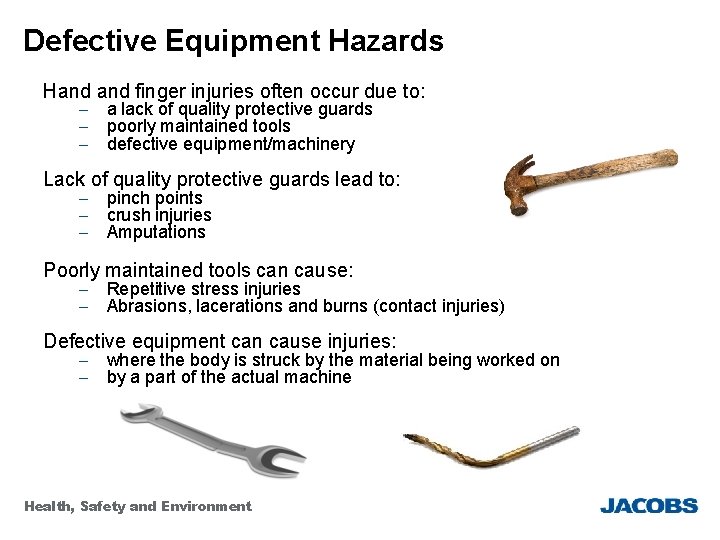 Defective Equipment Hazards

Hand and finger injuries often occur due to:
– a lack of quality protective guards
– poorly maintained tools
– defective equipment/machinery

Lack of quality protective guards lead to:
– pinch points
– crush injuries
– Amputations

Poorly maintained tools can cause:
– Repetitive stress injuries
– Abrasions, lacerations and burns (contact injuries)

Defective equipment can cause injuries:
– where the body is struck by the material being worked on
– by a part of the actual machine

Health, Safety and Environment

JACOBS